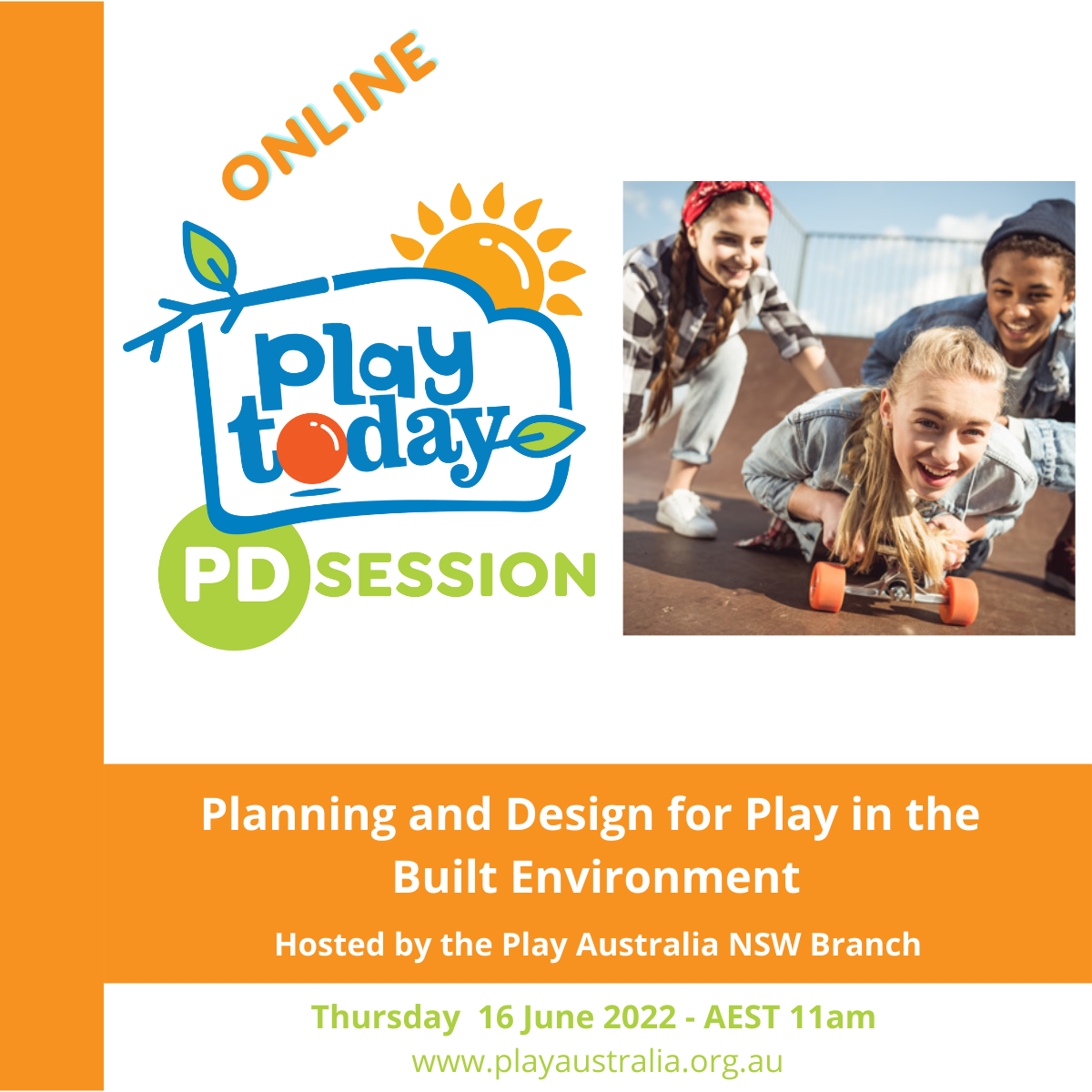 ONLINE

Play today

PD SESSION

Planning and Design for Play in the Built Environment

Hosted by the Play Australia NSW Branch

Thursday 16 June 2022 - AEST 11am

www.playaustralia.org.au